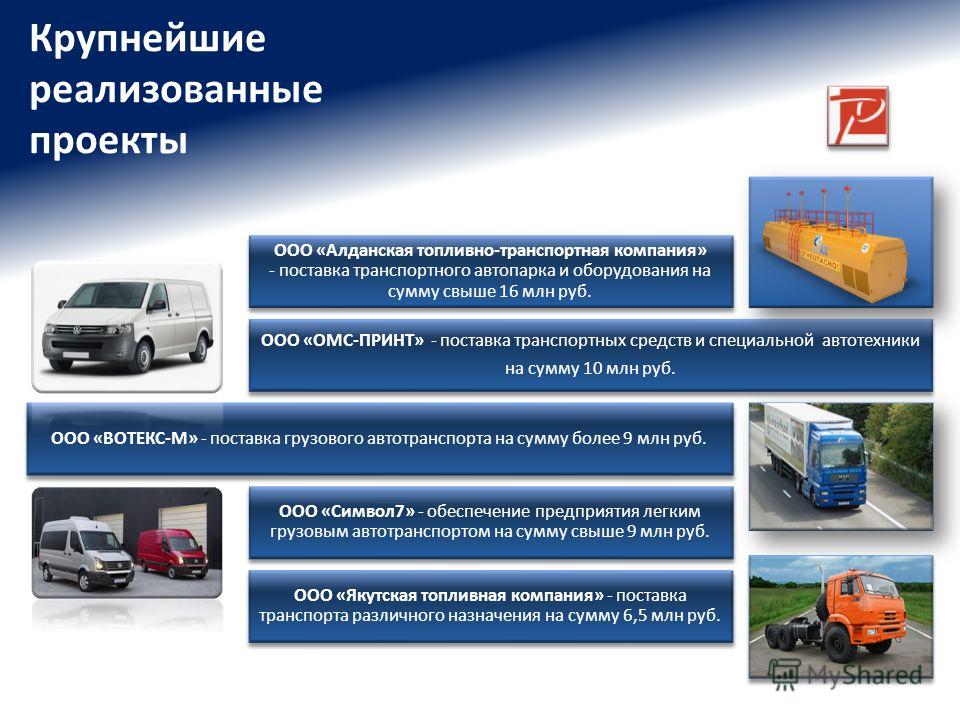 Крупнейшие реализованные проекты

ООО «Алданская топливно-транспортная компания» - поставка транспортного автопарка и оборудования на сумму свыше 16 млн руб.

ООО «ОМС-ПРИНТ» - поставка транспортных средств и специальной автотехники на сумму 10 млн руб.

ООО «ВОТЕКС-М» - поставка грузового автотранспорта на сумму более 9 млн руб.

ООО «Символ7» - обеспечение предприятия легким грузовым автотранспортом на сумму свыше 9 млн руб.

ООО «Якутская топливная компания» - поставка транспорта различного назначения на сумму 6,5 млн руб.

MyShared